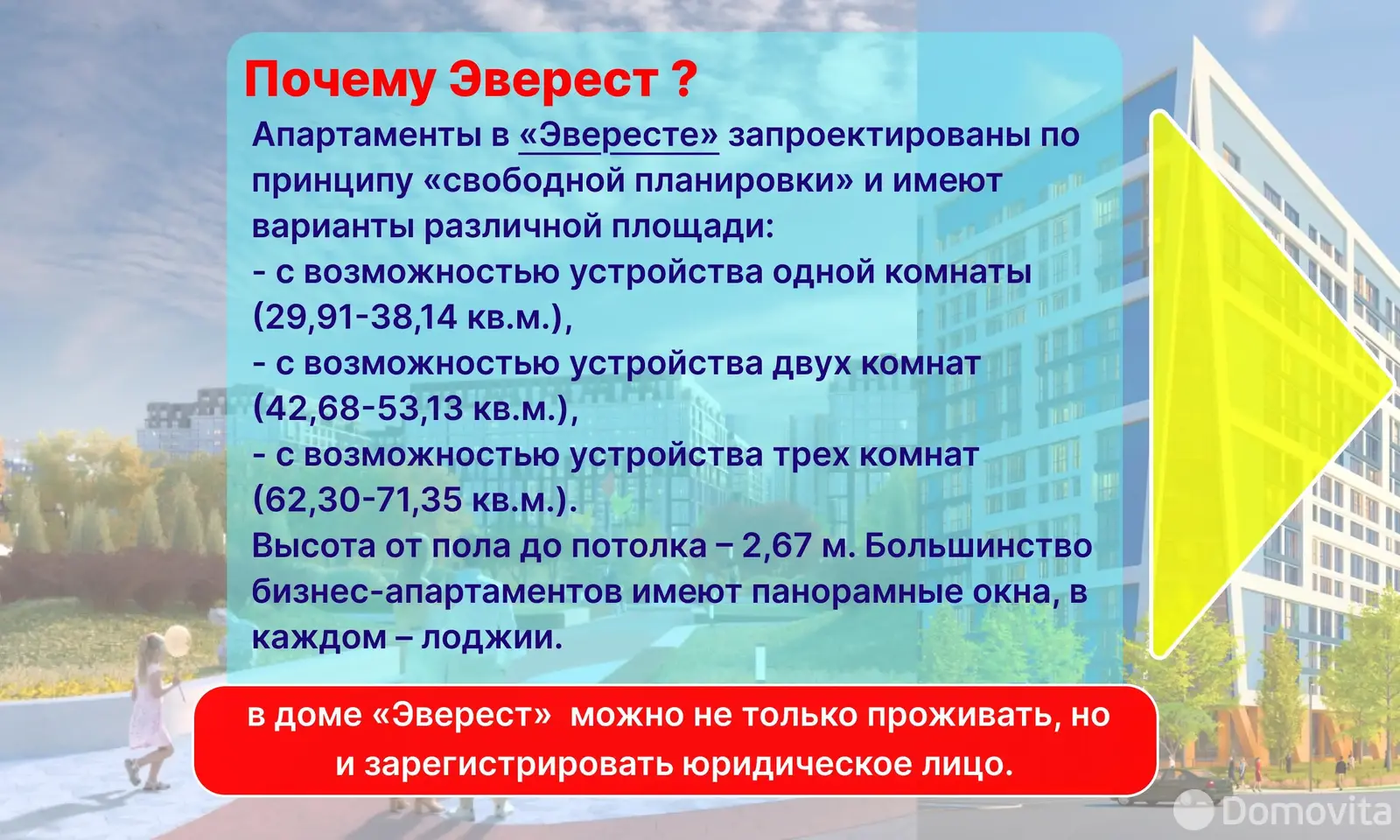 Почему Эверест ?

Апартаменты в «Эвересте» запроектированы по принципу «свободной планировки» и имеют варианты различной площади:
- с возможностью устройства одной комнаты (29,91-38,14 кв.м.),
- с возможностью устройства двух комнат (42,68-53,13 кв.м.),
- с возможностью устройства трех комнат (62,30-71,35 кв.м.).
Высота от пола до потолка – 2,67 м. Большинство бизнес-апартаментов имеют панорамные окна, в каждом – лоджии.

в доме «Эверест» можно не только проживать, но и зарегистрировать юридическое лицо.

Domovita